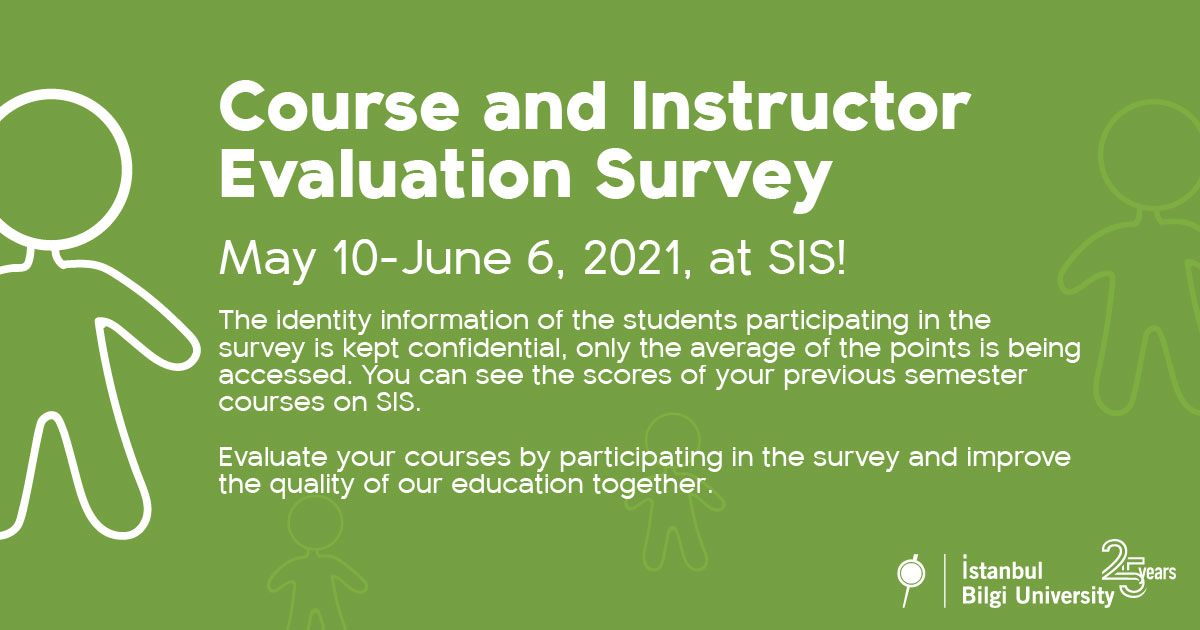 Course and Instructor Evaluation Survey

May 10-June 6, 2021, at SIS!

The identity information of the students participating in the survey is kept confidential, only the average of the points is being accessed. You can see the scores of your previous semester courses on SIS.

Evaluate your courses by participating in the survey and improve the quality of our education together.

İstanbul Bilgi University

25 years